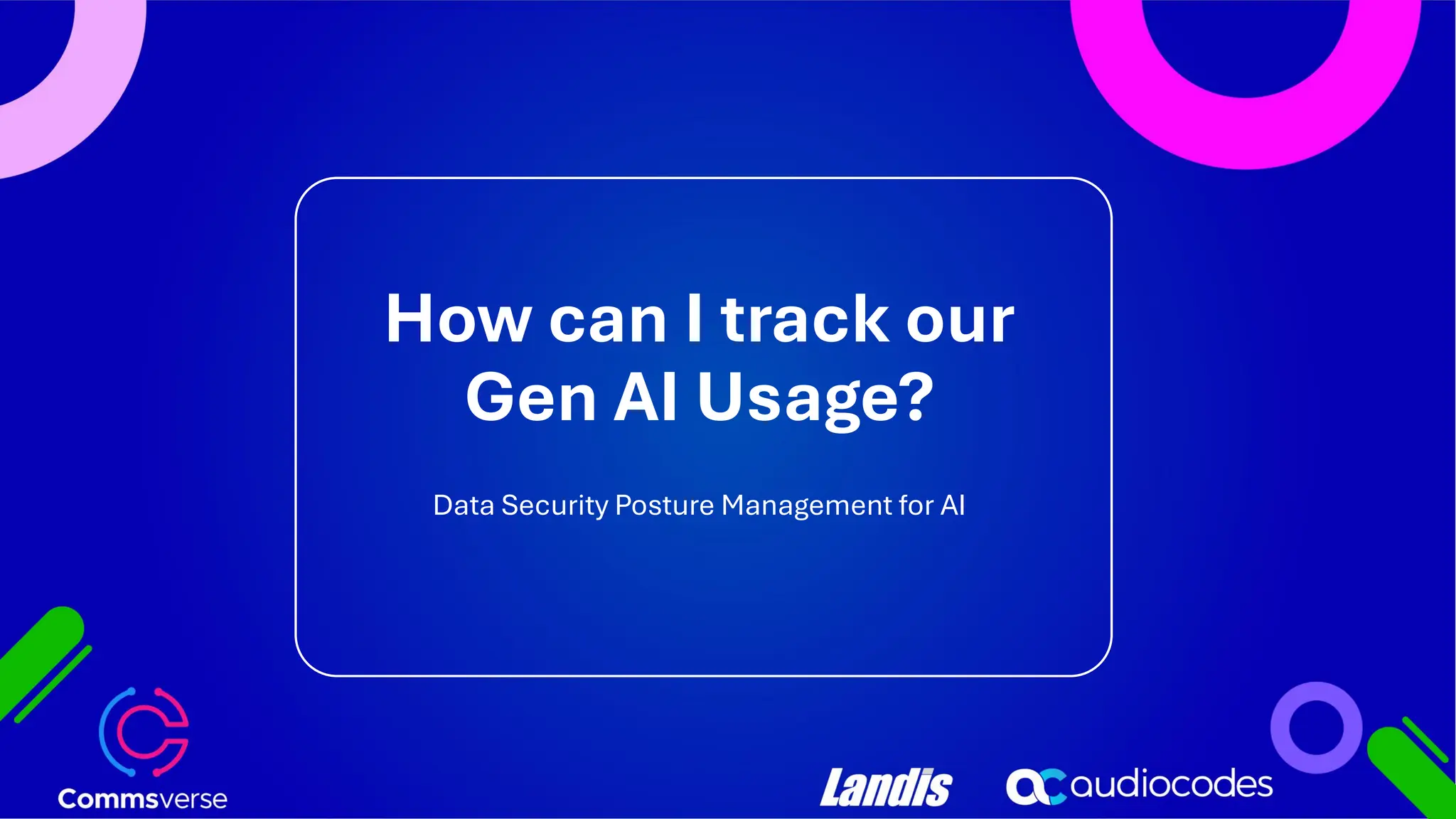 How can I track our Gen AI Usage?

Data Security Posture Management for AI

Commsverse

Landis

audiocodes